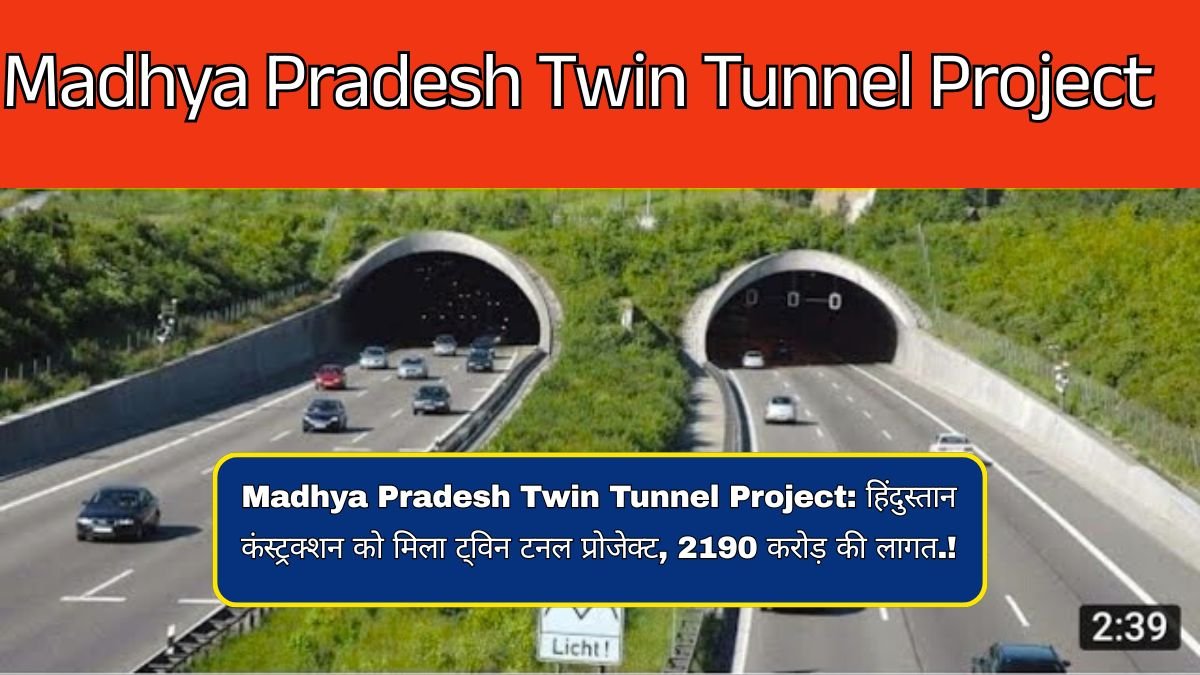 Madhya Pradesh Twin Tunnel Project

Madhya Pradesh Twin Tunnel Project: हिंदुस्तान कंस्ट्रक्शन को मिला ट्विन टनल प्रोजेक्ट, 2190 करोड़ की लागत.!

Licht!

2:39